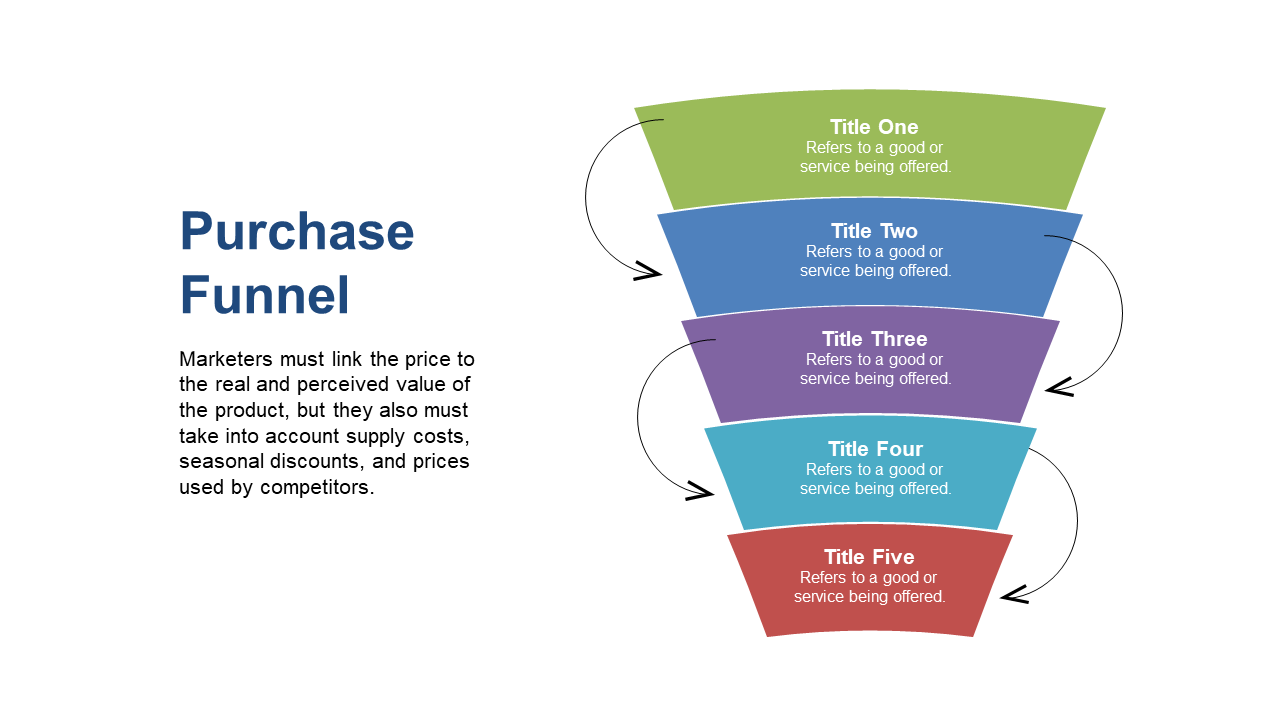 Purchase Funnel

Marketers must link the price to the real and perceived value of the product, but they also must take into account supply costs, seasonal discounts, and prices used by competitors.

Title One
Refers to a good or service being offered.

Title Two
Refers to a good or service being offered.

Title Three
Refers to a good or service being offered.

Title Four
Refers to a good or service being offered.

Title Five
Refers to a good or service being offered.